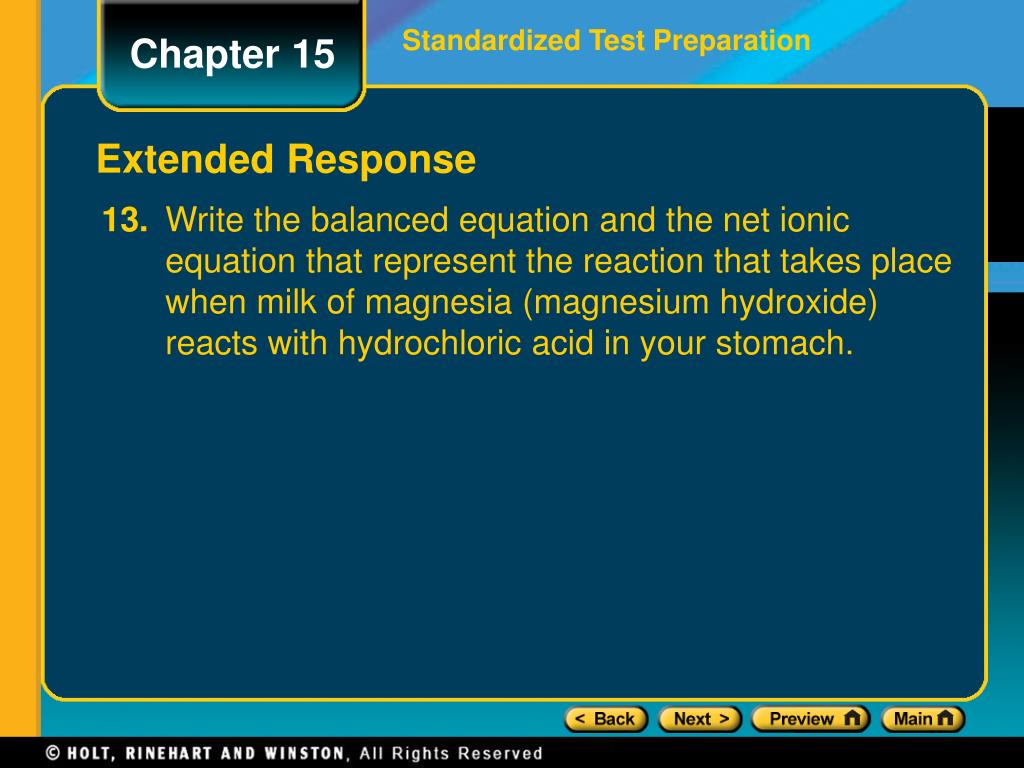 Chapter 15

Standardized Test Preparation

Extended Response

13. Write the balanced equation and the net ionic equation that represent the reaction that takes place when milk of magnesia (magnesium hydroxide) reacts with hydrochloric acid in your stomach.

< Back Next > Preview Main

© HOLT, RINEHART AND WINSTON, All Rights Reserved